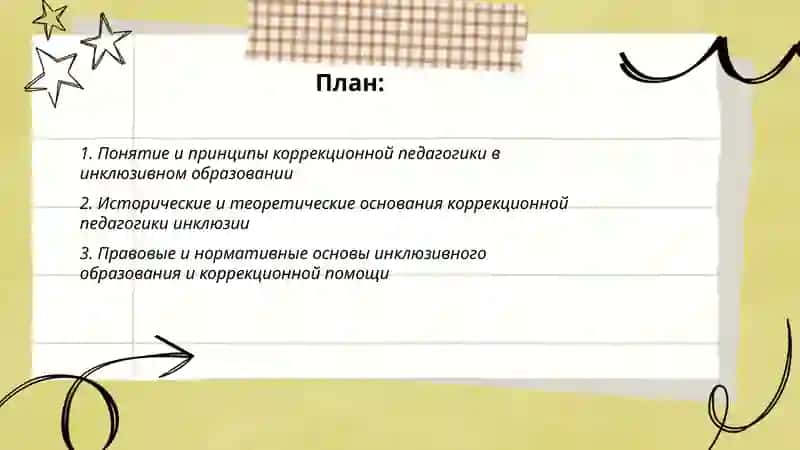 План:

1. Понятие и принципы коррекционной педагогики в инклюзивном образовании

2. Исторические и теоретические основания коррекционной педагогики инклюзии

3. Правовые и нормативные основы инклюзивного образования и коррекционной помощи